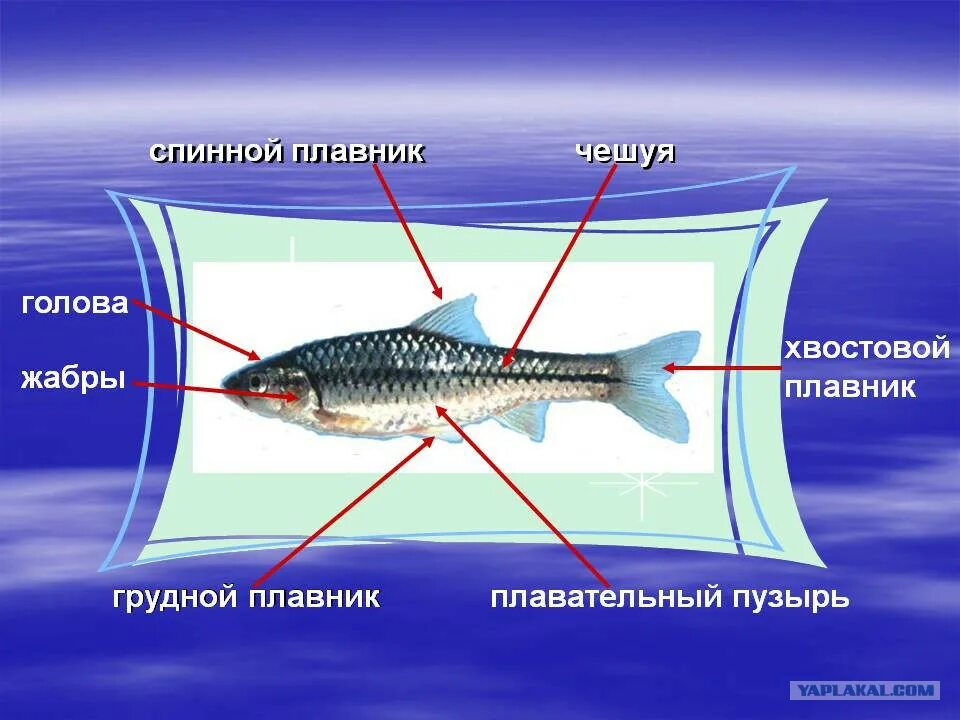 спинной плавник

чешуя

голова

жабры

хвостовой плавник

грудной плавник

плавательный пузырь

YAPLAKAL.COM